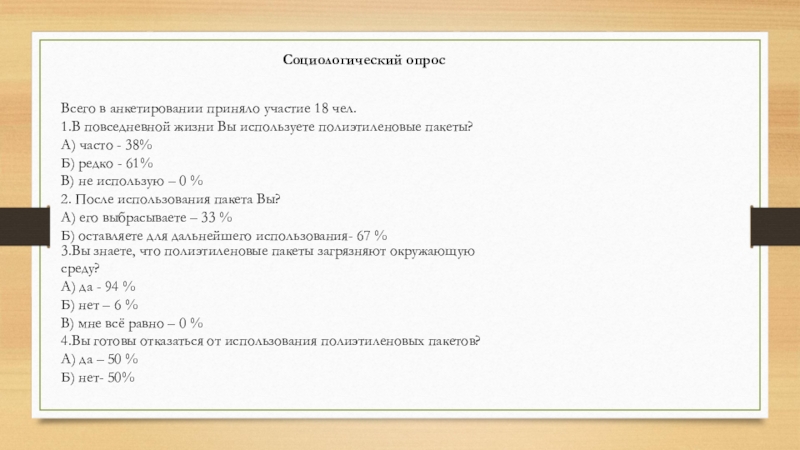 Социологический опрос

Всего в анкетировании приняло участие 18 чел.
1.В повседневной жизни Вы используете полиэтиленовые пакеты?
А) часто - 38%
Б) редко - 61%
В) не использую – 0 %
2. После использования пакета Вы?
А) его выбрасываете – 33 %
Б) оставляете для дальнейшего использования- 67 %
3.Вы знаете, что полиэтиленовые пакеты загрязняют окружающую среду?
А) да - 94 %
Б) нет – 6 %
В) мне всё равно – 0 %
4.Вы готовы отказаться от использования полиэтиленовых пакетов?
А) да – 50 %
Б) нет- 50%